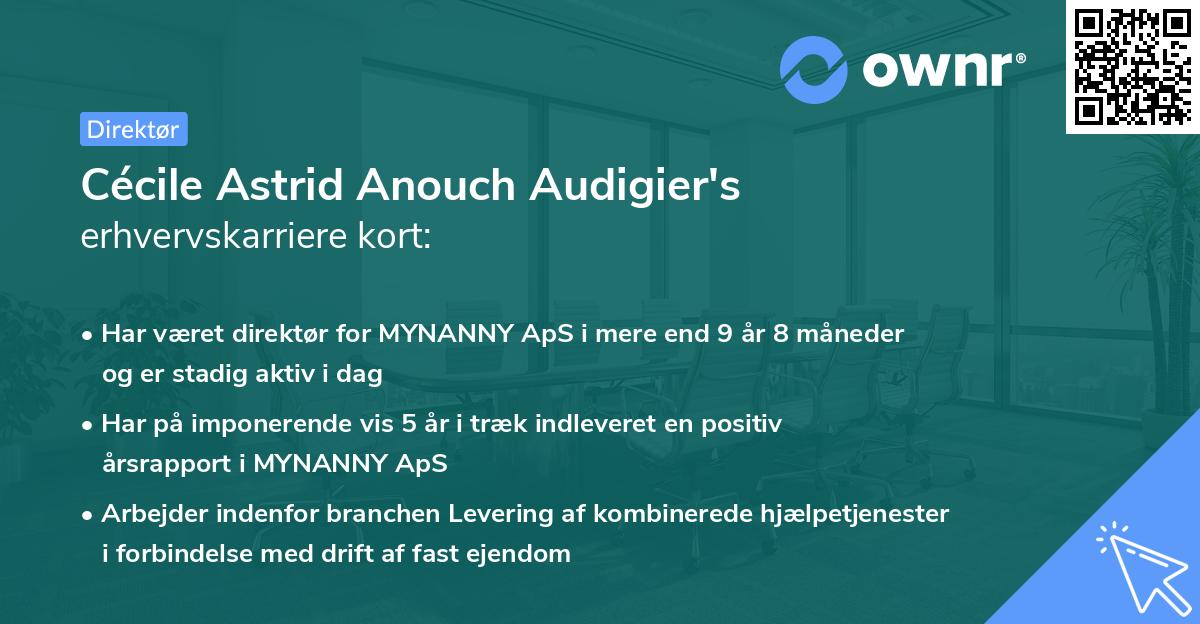 ownr®

Direktør

Cécile Astrid Anouch Audigier's erhvervskarriere kort:

• Har været direktør for MYNANNY ApS i mere end 9 år 8 måneder og er stadig aktiv i dag

• Har på imponerende vis 5 år i træk indleveret en positiv årsrapport i MYNANNY ApS

• Arbejder indenfor branchen Levering af kombinerede hjælpetjenester i forbindelse med drift af fast ejendom